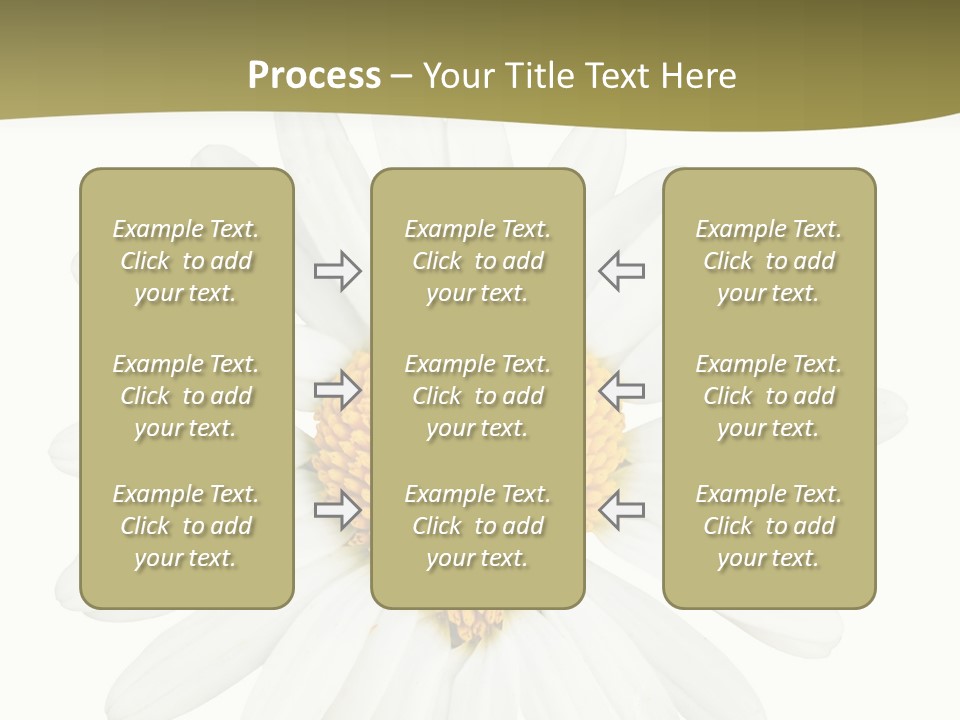 Process – Your Title Text Here

Example Text. Click to add your text.

Example Text. Click to add your text.

Example Text. Click to add your text.

Example Text. Click to add your text.

Example Text. Click to add your text.

Example Text. Click to add your text.

Example Text. Click to add your text.

Example Text. Click to add your text.

Example Text. Click to add your text.